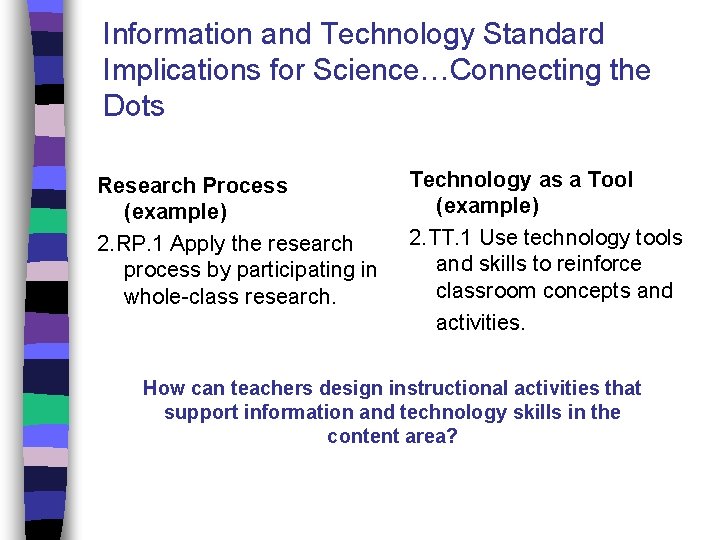 Information and Technology Standard Implications for Science…Connecting the Dots

Research Process (example)

2.RP.1 Apply the research process by participating in whole-class research.

Technology as a Tool (example)

2.TT.1 Use technology tools and skills to reinforce classroom concepts and activities.

How can teachers design instructional activities that support information and technology skills in the content area?